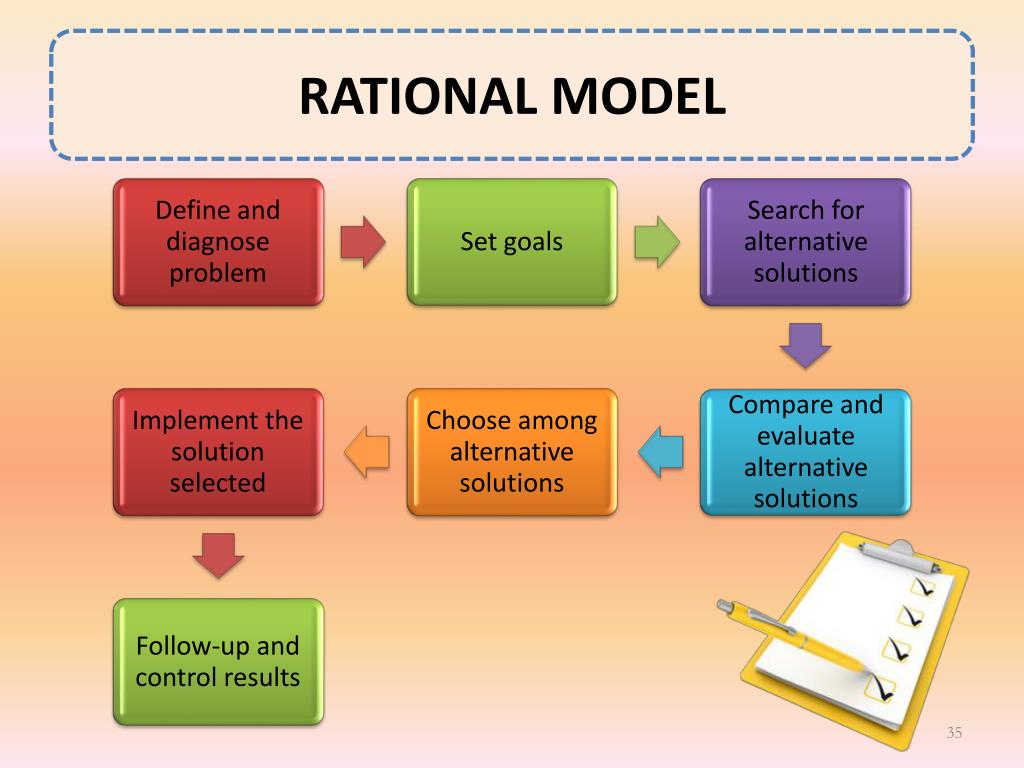 RATIONAL MODEL

Define and diagnose problem

Set goals

Search for alternative solutions

Compare and evaluate alternative solutions

Choose among alternative solutions

Implement the solution selected

Follow-up and control results

35